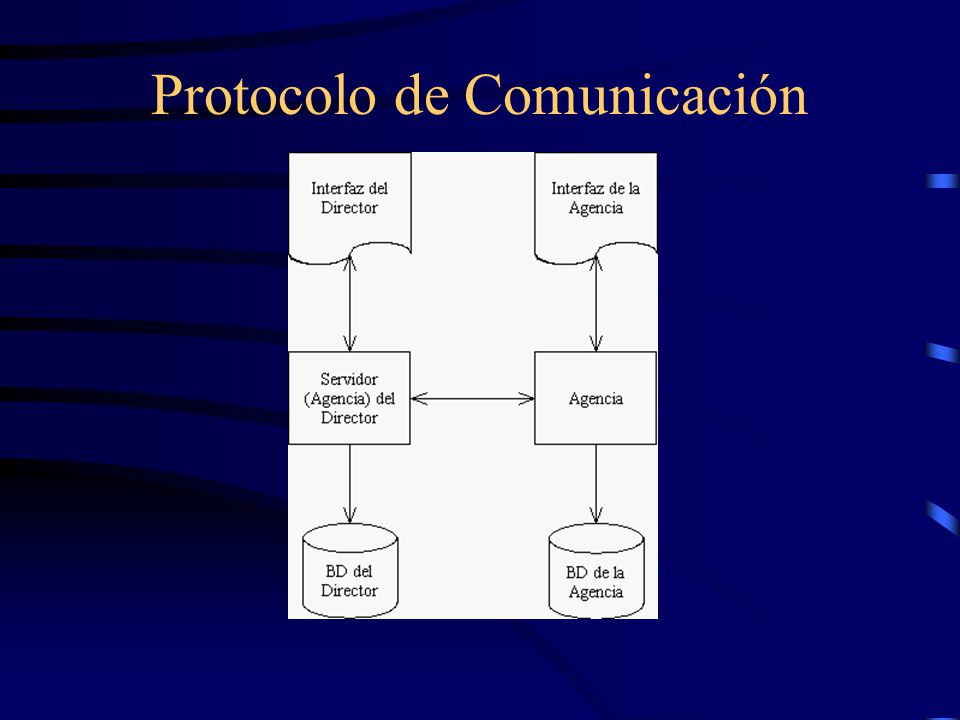 Protocolo de Comunicación

Interfaz del Director

Interfaz de la Agencia

Servidor (Agencia) del Director

Agencia

BD del Director

BD de la Agencia